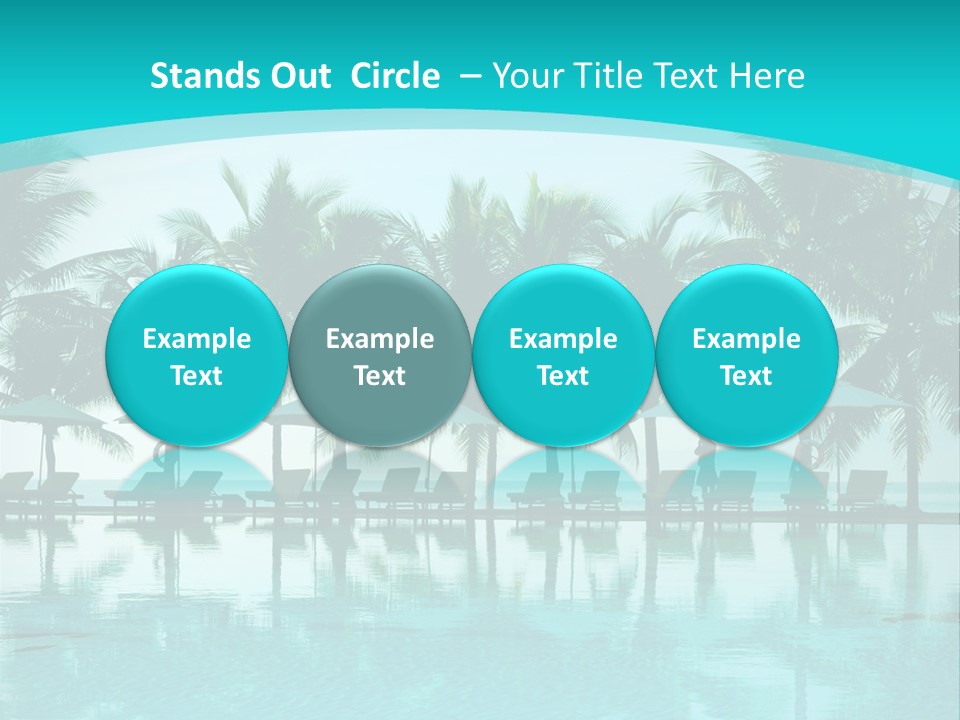 Stands Out Circle – Your Title Text Here

Example Text

Example Text

Example Text

Example Text